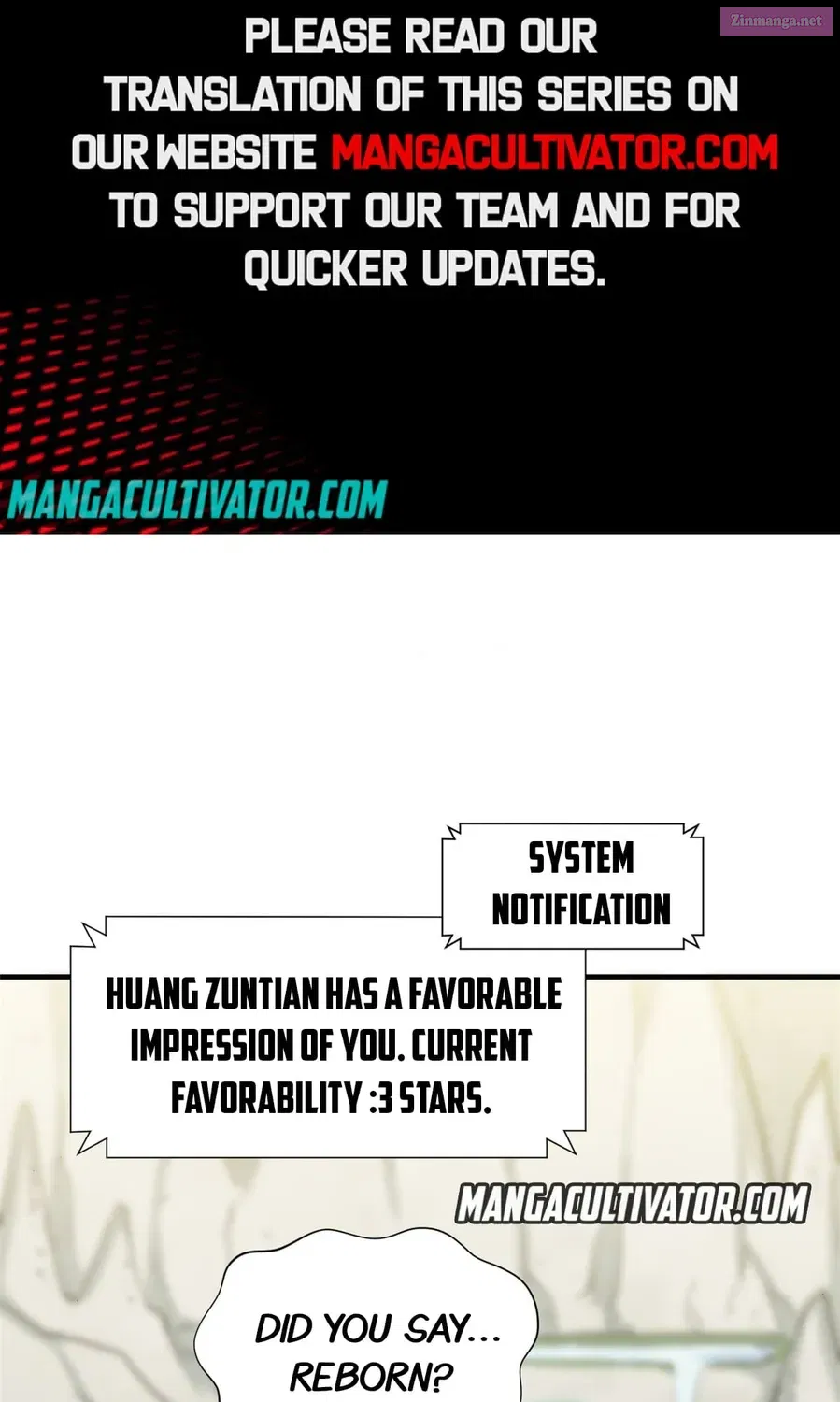 Zinmanga.net

PLEASE READ OUR TRANSLATION OF THIS SERIES ON OUR WEBSITE MANGACULTIVATOR.COM TO SUPPORT OUR TEAM AND FOR QUICKER UPDATES.

MANGACULTIVATOR.COM

SYSTEM NOTIFICATION

HUANG ZUNTIAN HAS A FAVORABLE IMPRESSION OF YOU. CURRENT FAVORABILITY :3 STARS.

MANGACULTIVATOR.COM

DID YOU SAY... REBORN?